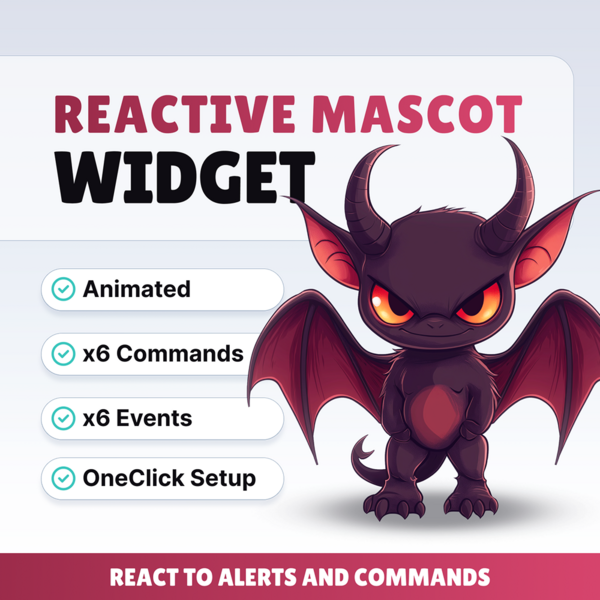 REACTIVE MASCOT
WIDGET

Animated

x6 Commands

x6 Events

OneClick Setup

REACT TO ALERTS AND COMMANDS